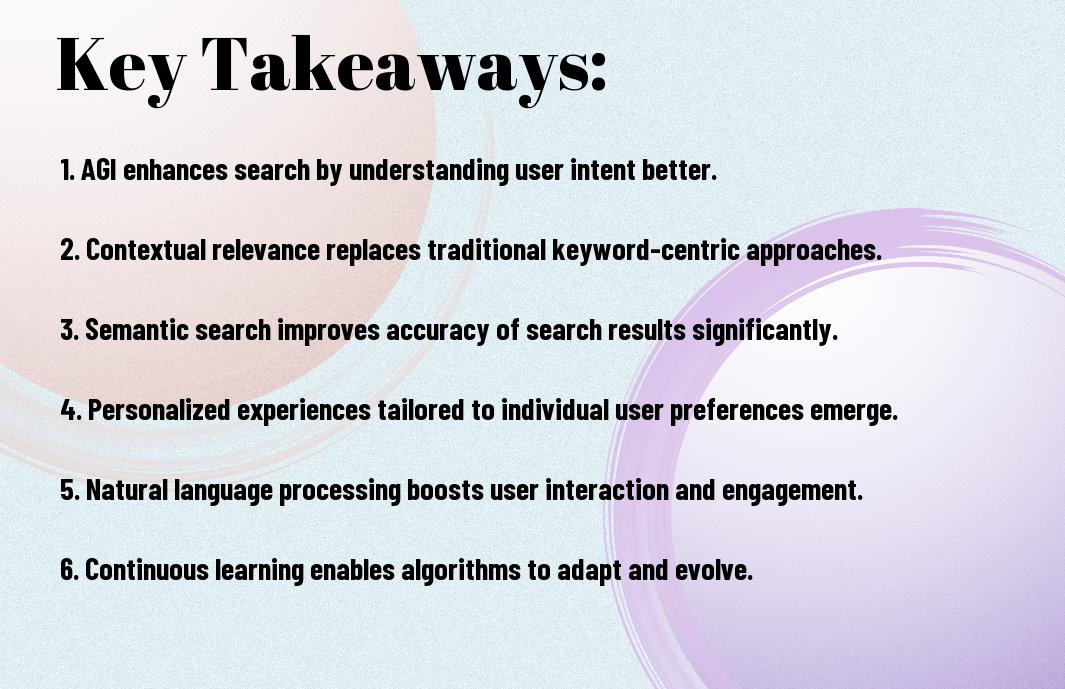 Key Takeaways:

1. AGI enhances search by understanding user intent better.

2. Contextual relevance replaces traditional keyword-centric approaches.

3. Semantic search improves accuracy of search results significantly.

4. Personalized experiences tailored to individual user preferences emerge.

5. Natural language processing boosts user interaction and engagement.

6. Continuous learning enables algorithms to adapt and evolve.